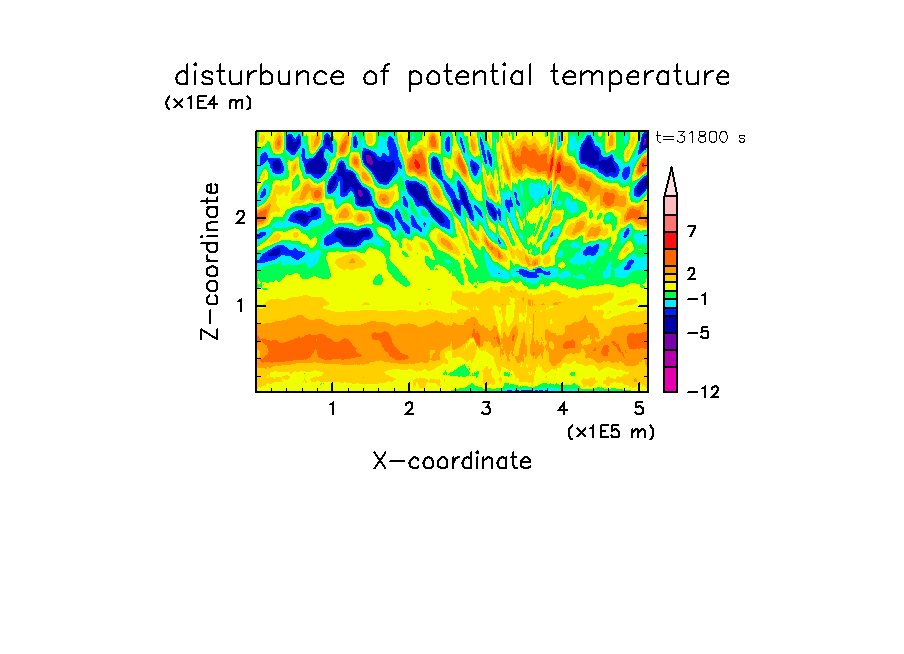 disturbunce of potential temperature

(x1E4 m)

t=31800 s

Z-coordinate

2

1

7

2

−1

−5

−12

1 2 3 4 5

(x1E5 m)

X-coordinate